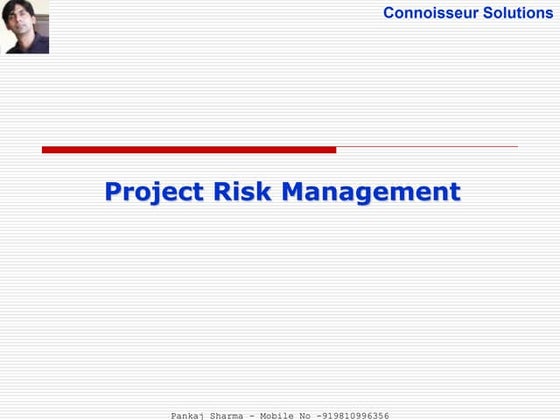 Connoisseur Solutions

Project Risk Management

Pankaj Sharma - Mobile No -919810996356